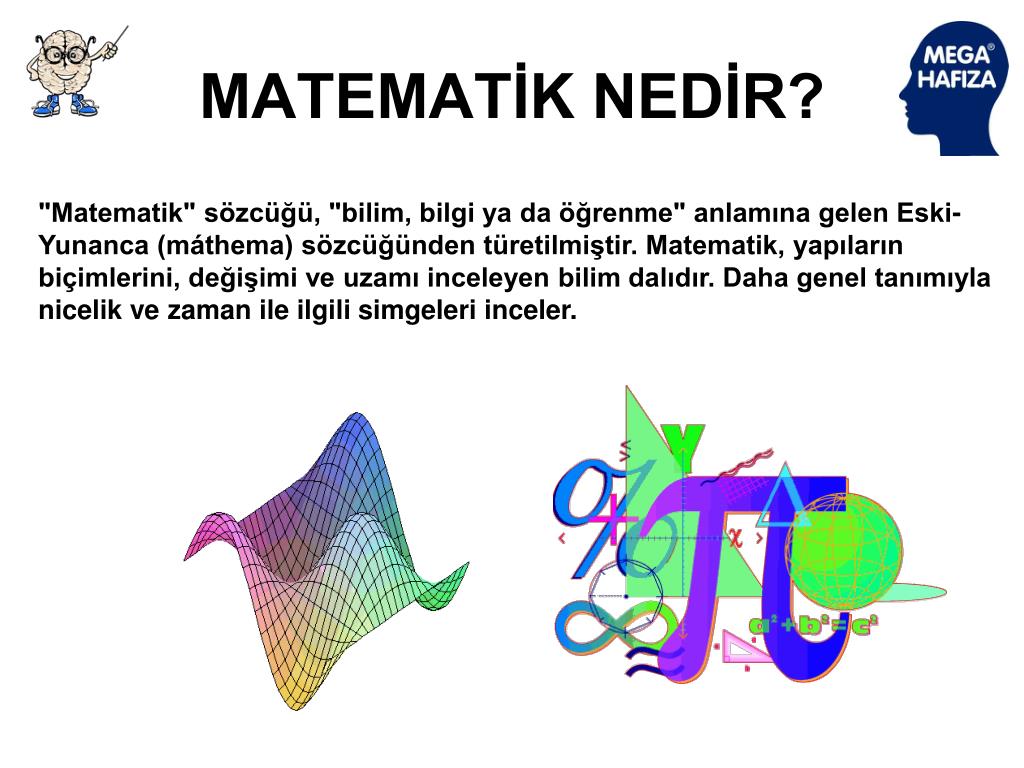 MATEMATİK NEDİR?

MEGA® HAFIZA

"Matematik" sözcüğü, "bilim, bilgi ya da öğrenme" anlamına gelen Eski-Yunanca (máthema) sözcüğünden türetilmiştir. Matematik, yapıların biçimlerini, değişimi ve uzamı inceleyen bilim dalıdır. Daha genel tanımıyla nicelik ve zaman ile ilgili simgeleri inceler.

$a^2+b^2=c^2$